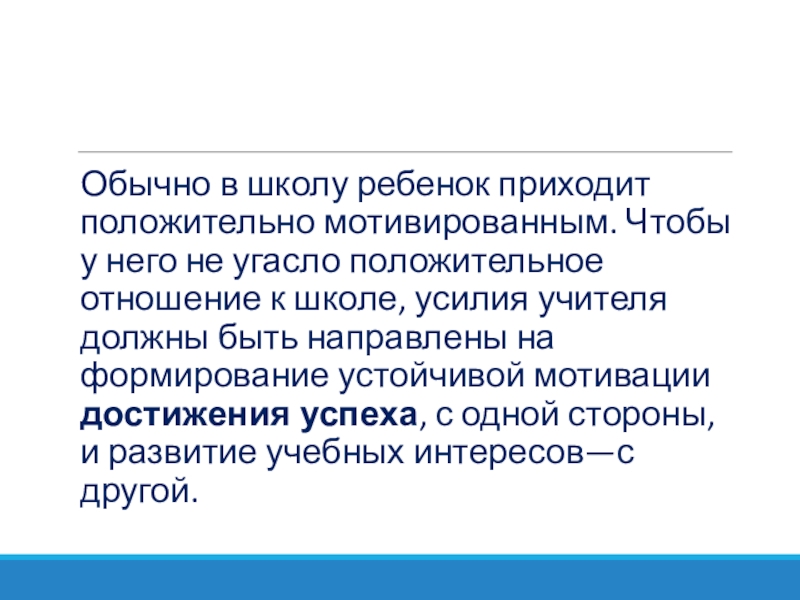 Обычно в школу ребенок приходит положительно мотивированным. Чтобы у него не угасло положительное отношение к школе, усилия учителя должны быть направлены на формирование устойчивой мотивации достижения успеха, с одной стороны, и развитие учебных интересов—с другой.